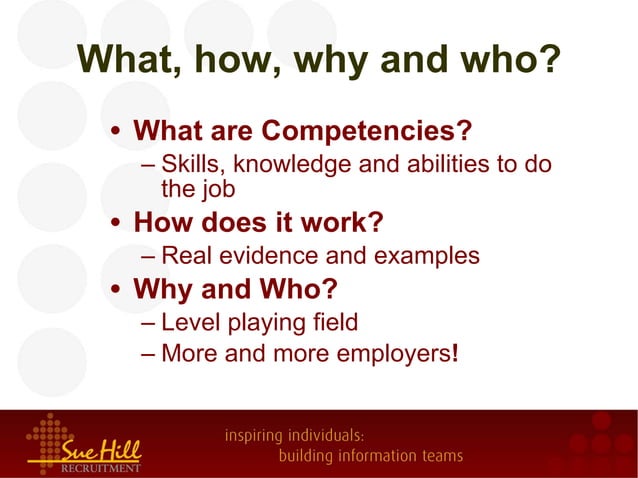 What, how, why and who?

• What are Competencies?
– Skills, knowledge and abilities to do the job
• How does it work?
– Real evidence and examples
• Why and Who?
– Level playing field
– More and more employers!

Sue Hill
RECRUITMENT

inspiring individuals:
building information teams